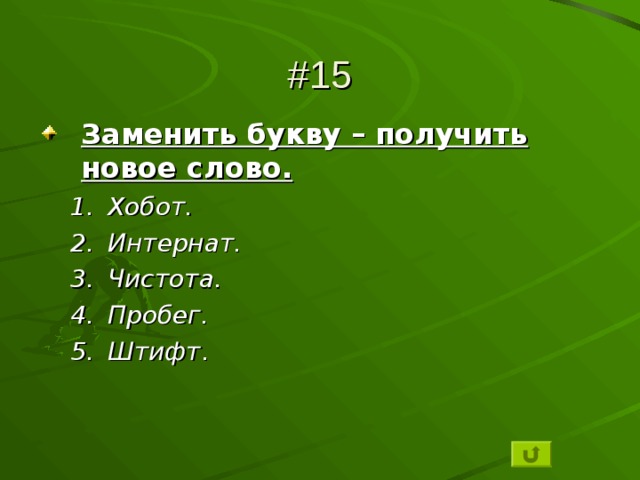 #15

Заменить букву – получить новое слово.

1. Хобот.
2. Интернат.
3. Чистота.
4. Пробег.
5. Штифт.